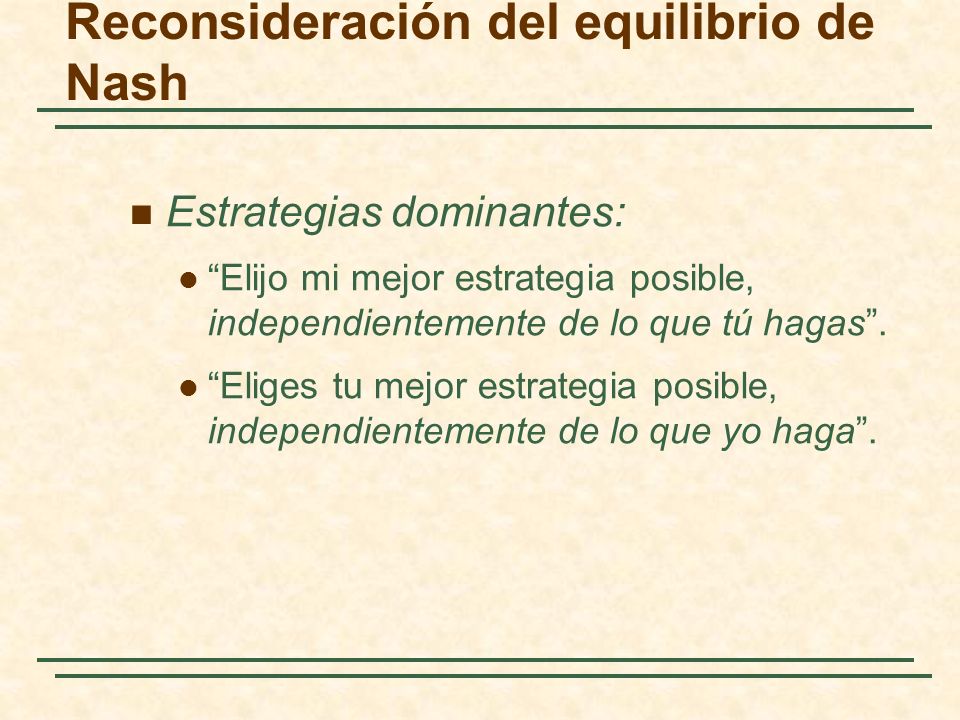 Reconsideración del equilibrio de Nash

Estrategias dominantes:

“Elijo mi mejor estrategia posible, independientemente de lo que tú hagas”.

“Eliges tu mejor estrategia posible, independientemente de lo que yo haga”.